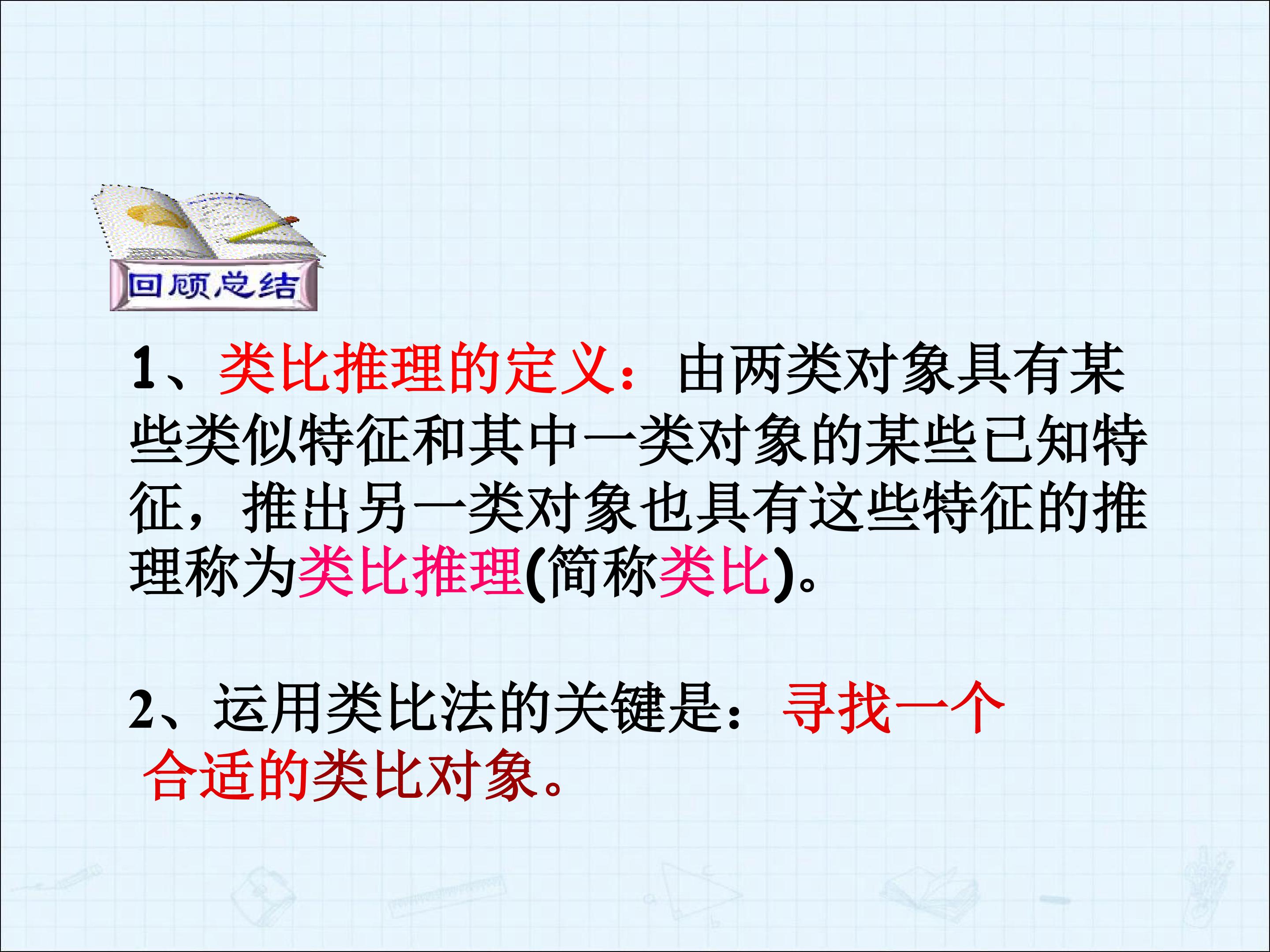 回顾总结

1、类比推理的定义：由两类对象具有某些类似特征和其中一类对象的某些已知特征，推出另一类对象也具有这些特征的推理称为类比推理(简称类比)。

2、运用类比法的关键是：寻找一个合适的类比对象。